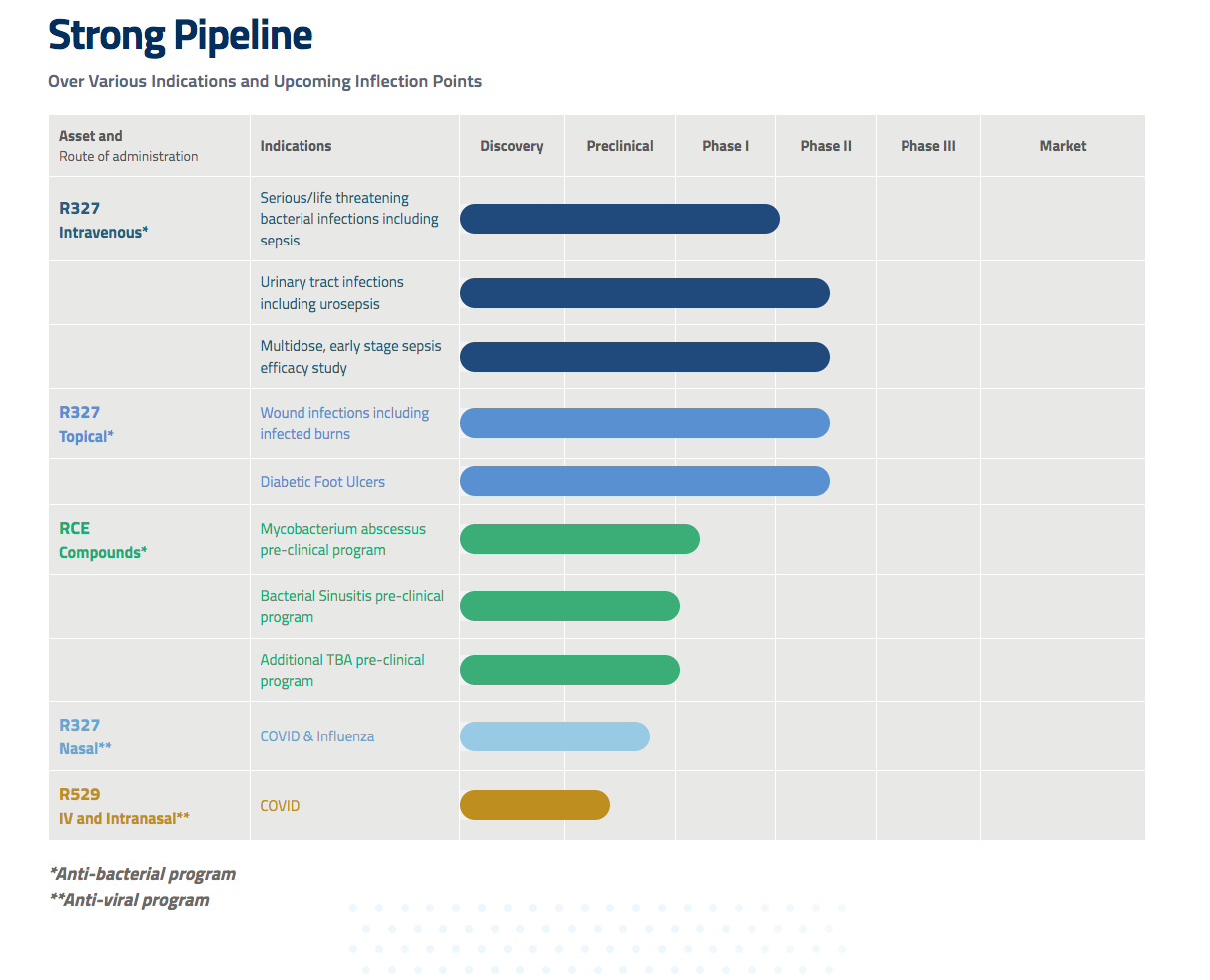 Strong Pipeline

Over Various Indications and Upcoming Inflection Points

| Asset and Route of administration | Indications | Discovery | Preclinical | Phase I | Phase II | Phase III | Market |
|---|---|---|---|---|---|---|---|
| R327 Intravenous* | Serious/life threatening bacterial infections including sepsis | | | | | | |
| | Urinary tract infections including urosepsis | | | | | | |
| | Multidose, early stage sepsis efficacy study | | | | | | |
| R327 Topical* | Wound infections including infected burns | | | | | | |
| | Diabetic Foot Ulcers | | | | | | |
| RCE Compounds* | Mycobacterium abscessus pre-clinical program | | | | | | |
| | Bacterial Sinusitis pre-clinical program | | | | | | |
| | Additional TBA pre-clinical program | | | | | | |
| R327 Nasal** | COVID & Influenza | | | | | | |
| R529 IV and Intranasal** | COVID | | | | | | |

*Anti-bacterial program
**Anti-viral program